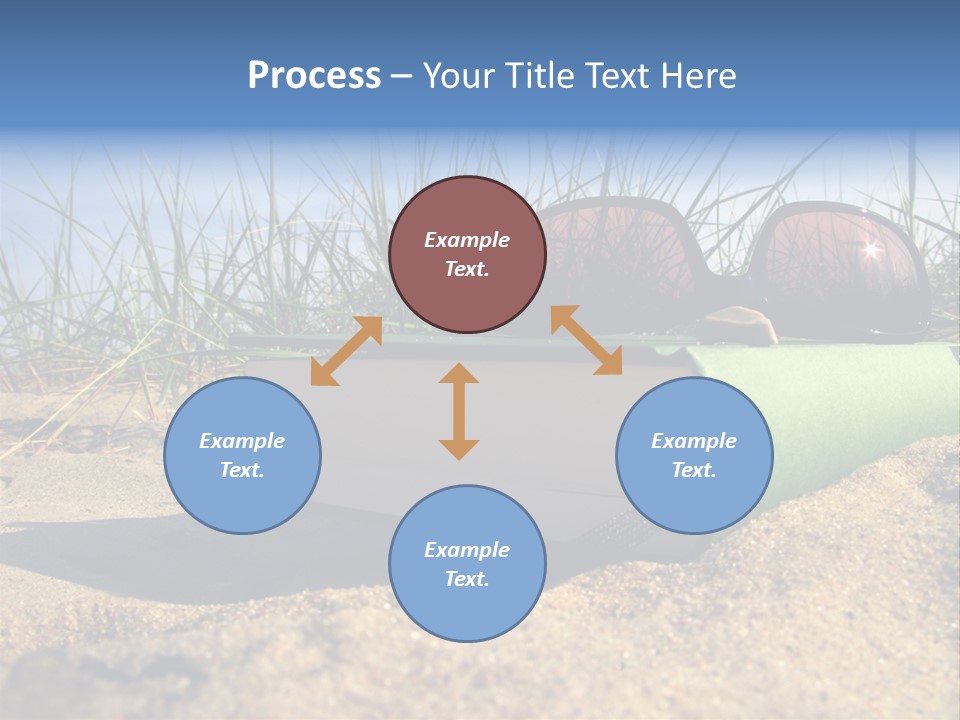 Process – Your Title Text Here

Example Text.

Example Text.

Example Text.

Example Text.